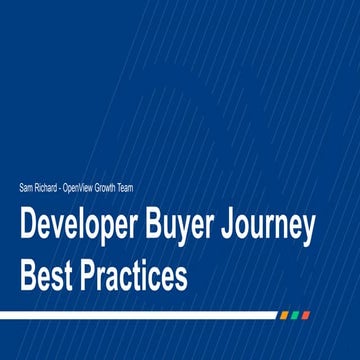 Sam Richard - OpenView Growth Team

Developer Buyer Journey Best Practices